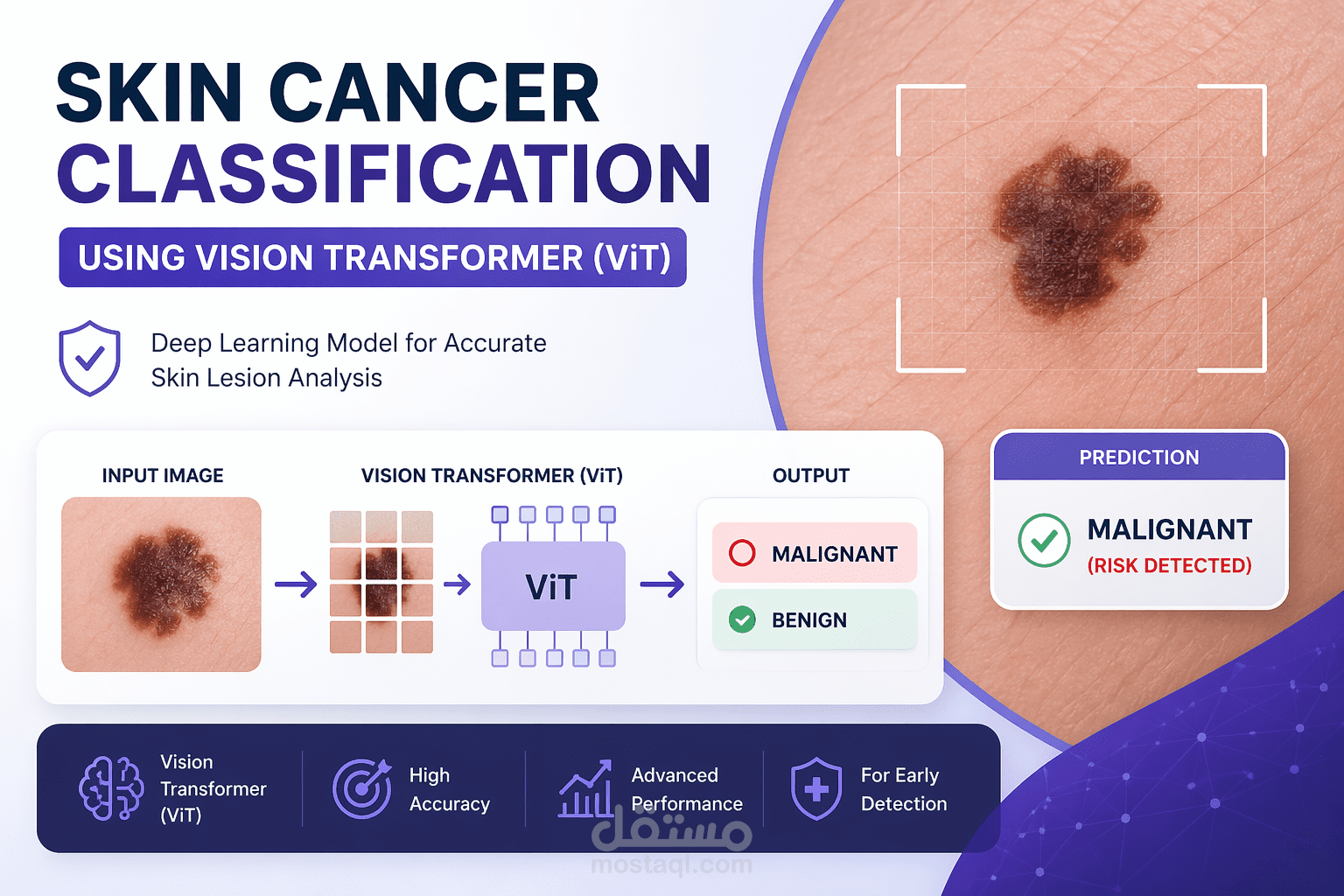 SKIN CANCER CLASSIFICATION

USING VISION TRANSFORMER (ViT)

Deep Learning Model for Accurate Skin Lesion Analysis

INPUT IMAGE

VISION TRANSFORMER (ViT)

ViT

OUTPUT

MALIGNANT

BENIGN

PREDICTION

MALIGNANT
(RISK DETECTED)

Vision Transformer (ViT)

High Accuracy

Advanced Performance

For Early Detection

مستقل
mostaql.com